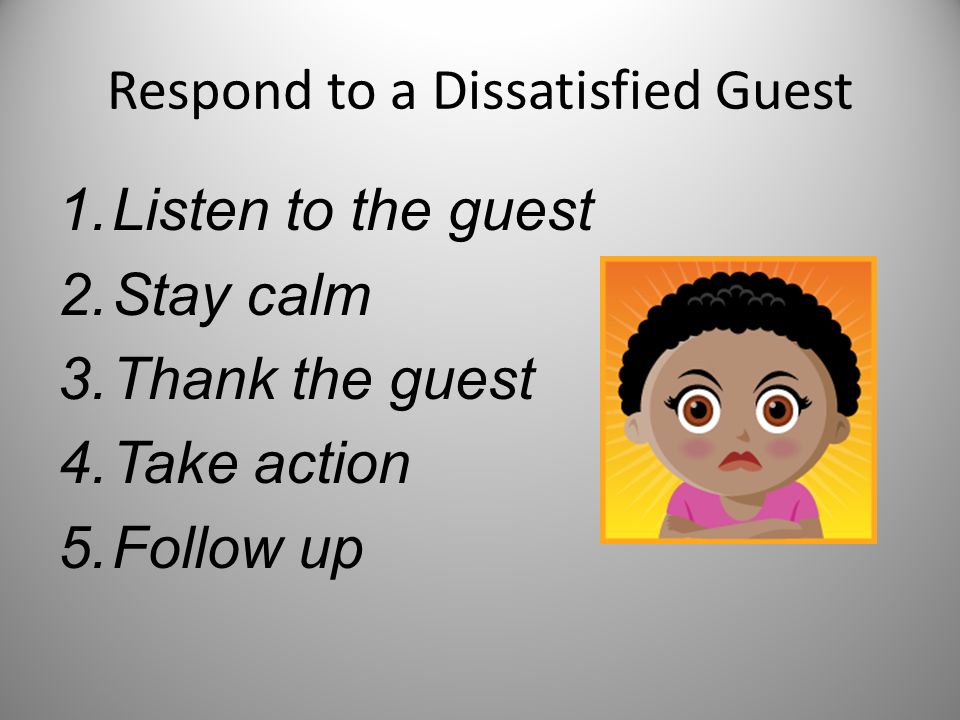 Respond to a Dissatisfied Guest

1. Listen to the guest
2. Stay calm
3. Thank the guest
4. Take action
5. Follow up